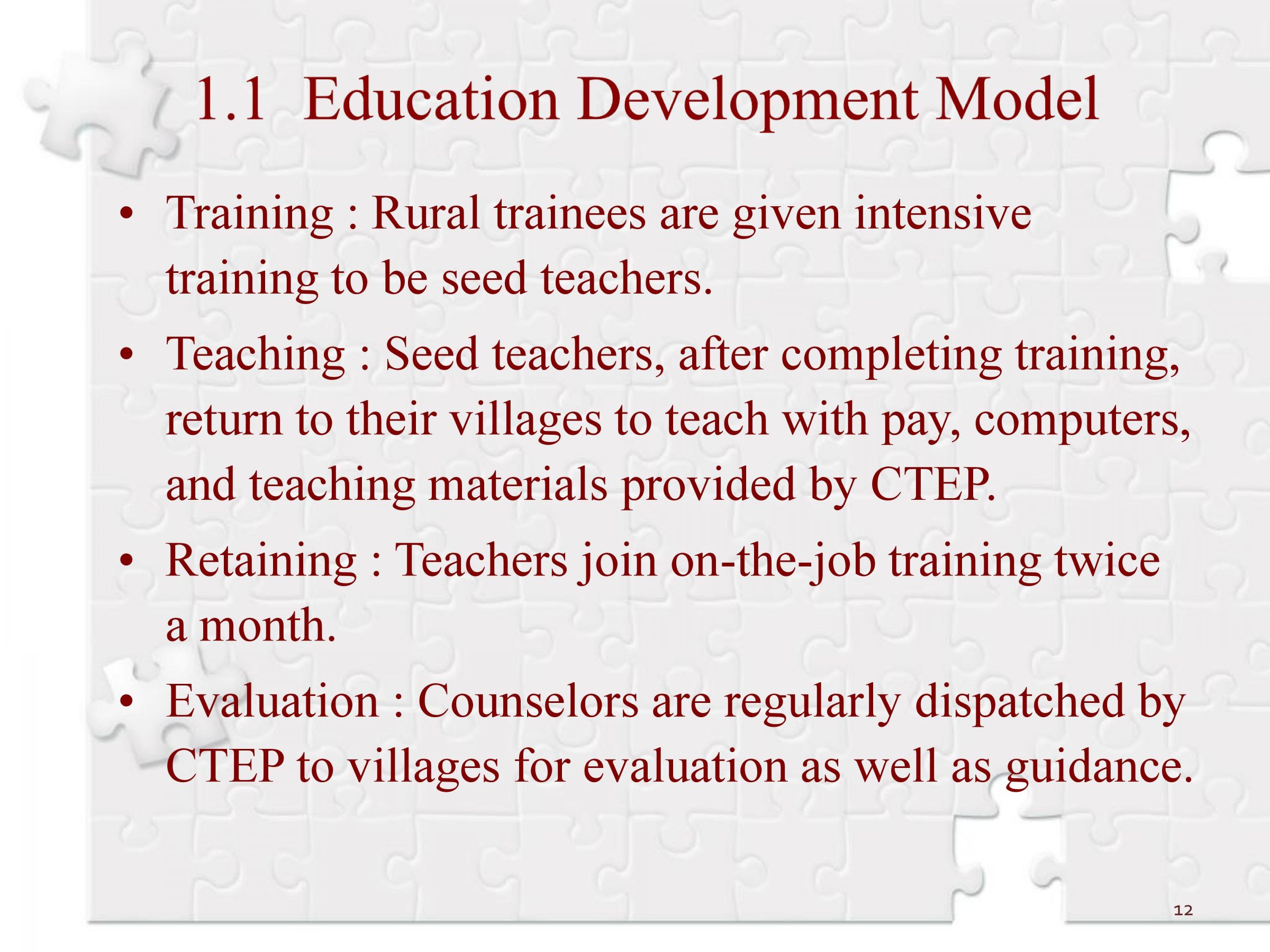 1.1 Education Development Model

• Training : Rural trainees are given intensive training to be seed teachers.

• Teaching : Seed teachers, after completing training, return to their villages to teach with pay, computers, and teaching materials provided by CTEP.

• Retaining : Teachers join on-the-job training twice a month.

• Evaluation : Counselors are regularly dispatched by CTEP to villages for evaluation as well as guidance.

12